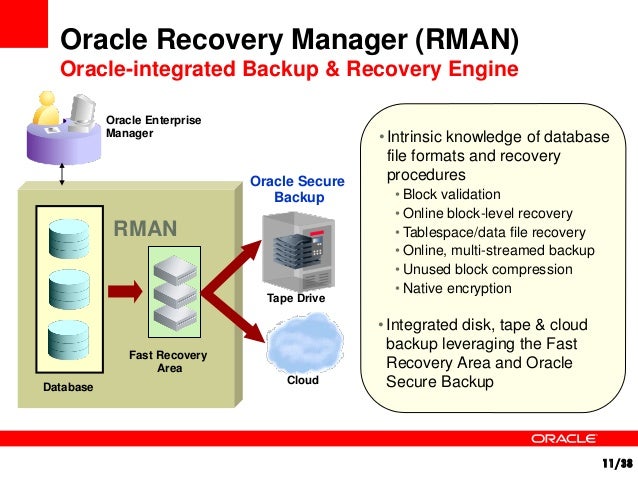 Oracle Recovery Manager (RMAN)
Oracle-integrated Backup & Recovery Engine

Oracle Enterprise Manager

RMAN

Database

Fast Recovery Area

Oracle Secure Backup

Tape Drive

Cloud

• Intrinsic knowledge of database file formats and recovery procedures
• Block validation
• Online block-level recovery
• Tablespace/data file recovery
• Online, multi-streamed backup
• Unused block compression
• Native encryption

• Integrated disk, tape & cloud backup leveraging the Fast Recovery Area and Oracle Secure Backup

ORACLE

11/38